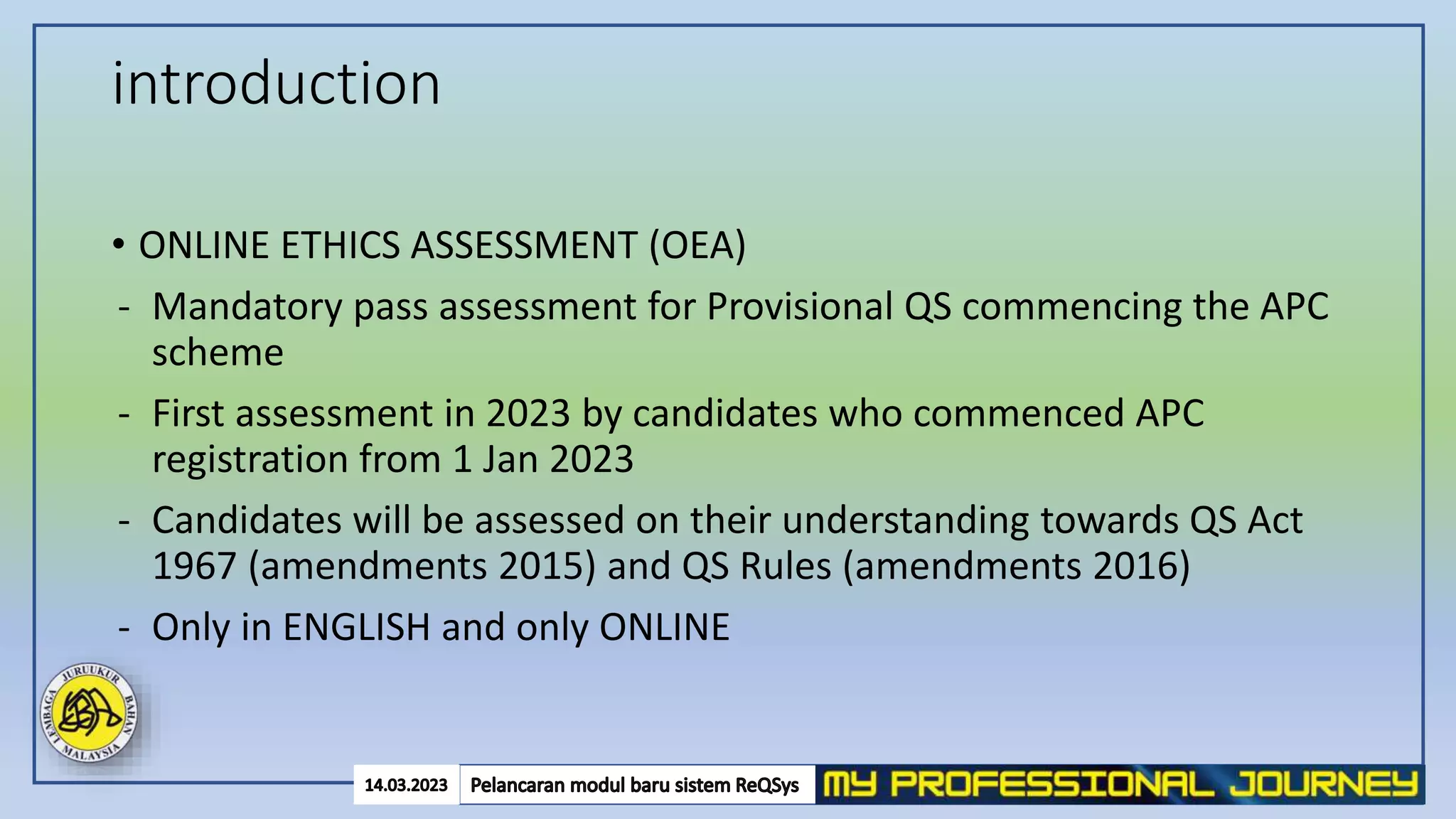 introduction

• ONLINE ETHICS ASSESSMENT (OEA)

- Mandatory pass assessment for Provisional QS commencing the APC scheme

- First assessment in 2023 by candidates who commenced APC registration from 1 Jan 2023

- Candidates will be assessed on their understanding towards QS Act 1967 (amendments 2015) and QS Rules (amendments 2016)

- Only in ENGLISH and only ONLINE

LEMBAGA JURUUKUR BAHAN MALAYSIA

14.03.2023

Pelancaran modul baru sistem ReQSys

MY PROFESSIONAL JOURNEY